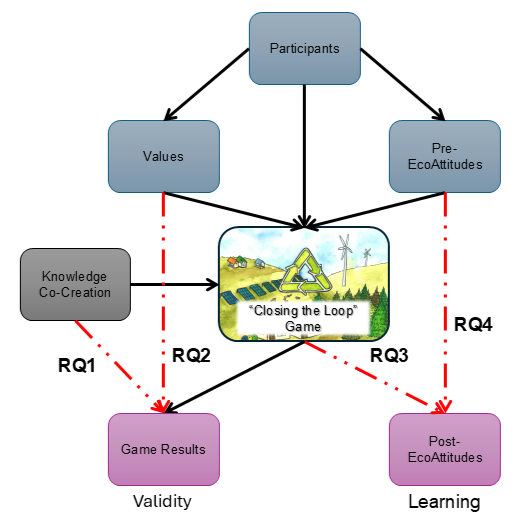 Participants

Values

Pre-EcoAttitudes

Knowledge Co-Creation

"Closing the Loop" Game

RQ1

RQ2

RQ3

RQ4

Game Results

Post-EcoAttitudes

Validity

Learning